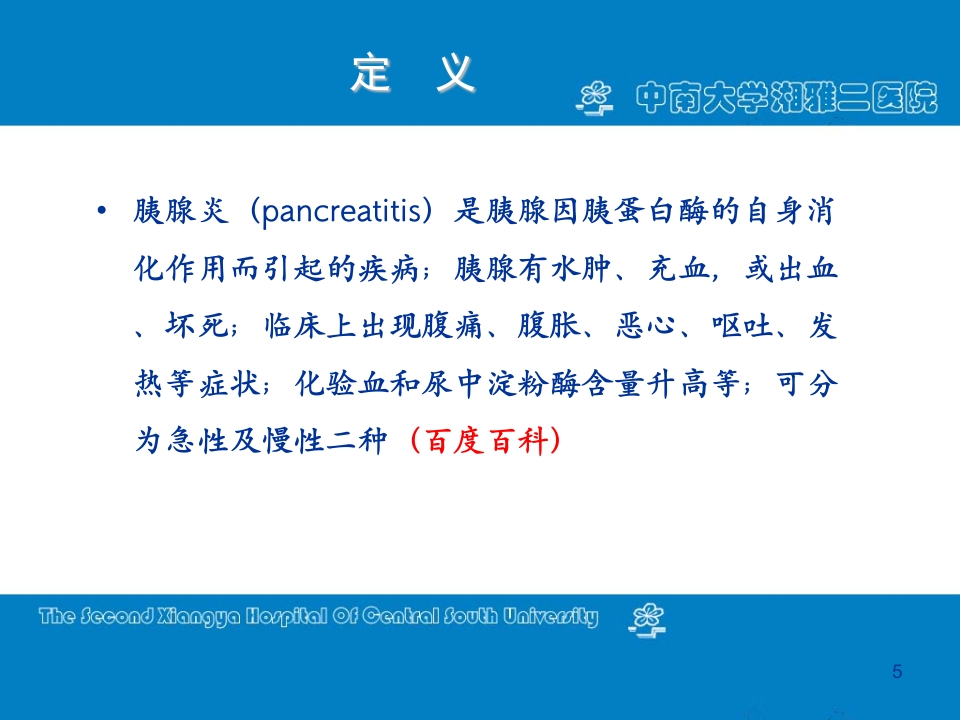 定 义

中南大学湘雅二医院

• 胰腺炎（pancreatitis）是胰腺因胰蛋白酶的自身消化作用而引起的疾病；胰腺有水肿、充血，或出血、坏死；临床上出现腹痛、腹胀、恶心、呕吐、发热等症状；化验血和尿中淀粉酶含量升高等；可分为急性及慢性二种（百度百科）

The Second Xiangya Hospital Of Central South University

5